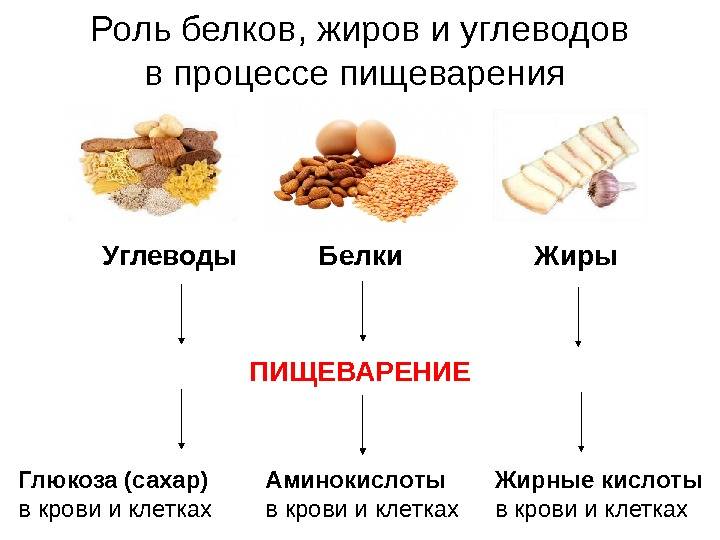 Роль белков, жиров и углеводов в процессе пищеварения

Углеводы

Белки

Жиры

ПИЩЕВАРЕНИЕ

Глюкоза (сахар) в крови и клетках

Аминокислоты в крови и клетках

Жирные кислоты в крови и клетках